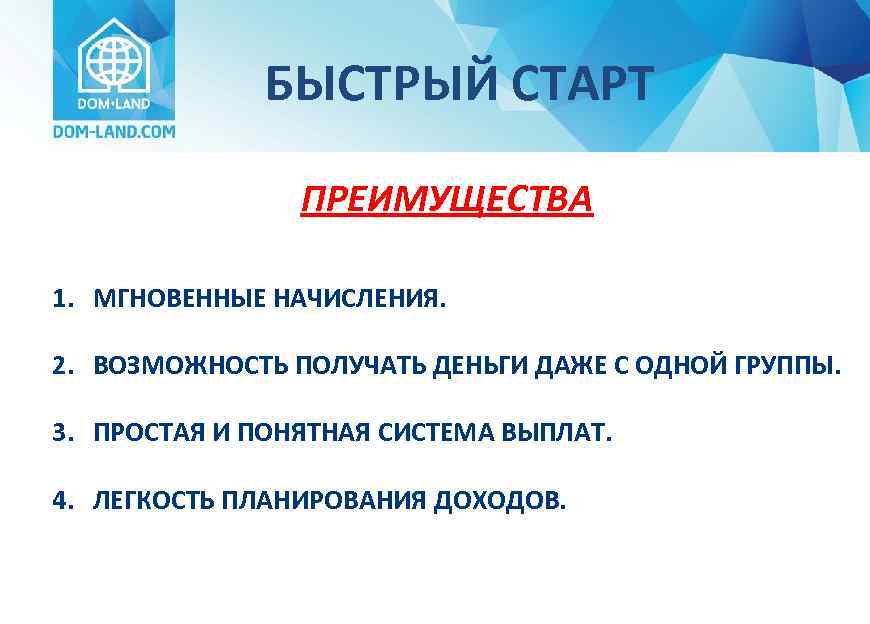 DOM•LAND
DOM-LAND.COM

БЫСТРЫЙ СТАРТ

ПРЕИМУЩЕСТВА

1. МГНОВЕННЫЕ НАЧИСЛЕНИЯ.

2. ВОЗМОЖНОСТЬ ПОЛУЧАТЬ ДЕНЬГИ ДАЖЕ С ОДНОЙ ГРУППЫ.

3. ПРОСТАЯ И ПОНЯТНАЯ СИСТЕМА ВЫПЛАТ.

4. ЛЕГКОСТЬ ПЛАНИРОВАНИЯ ДОХОДОВ.